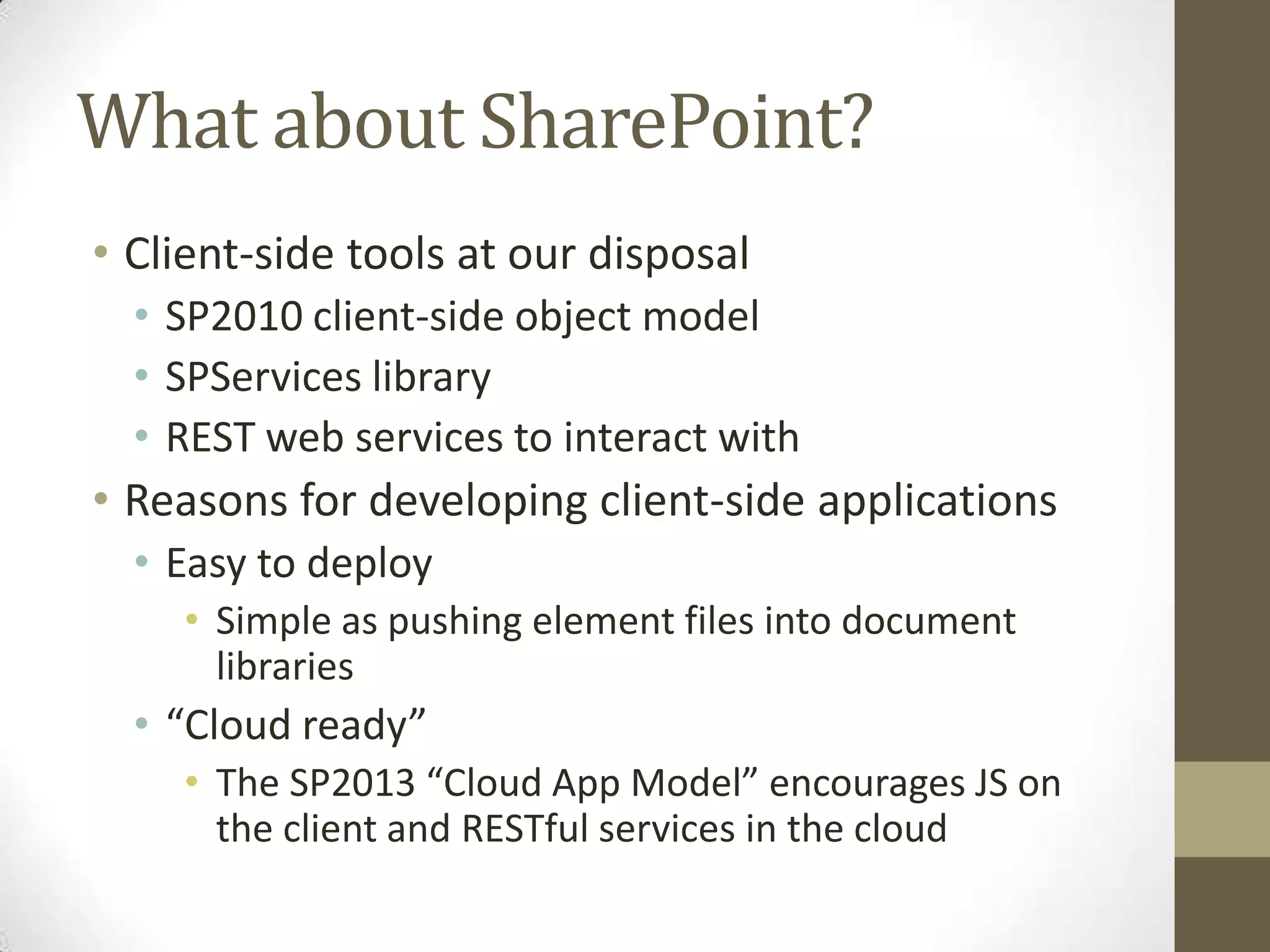 What about SharePoint?

• Client-side tools at our disposal
  • SP2010 client-side object model
  • SPServices library
  • REST web services to interact with
• Reasons for developing client-side applications
  • Easy to deploy
    • Simple as pushing element files into document libraries
  • “Cloud ready”
    • The SP2013 “Cloud App Model” encourages JS on the client and RESTful services in the cloud